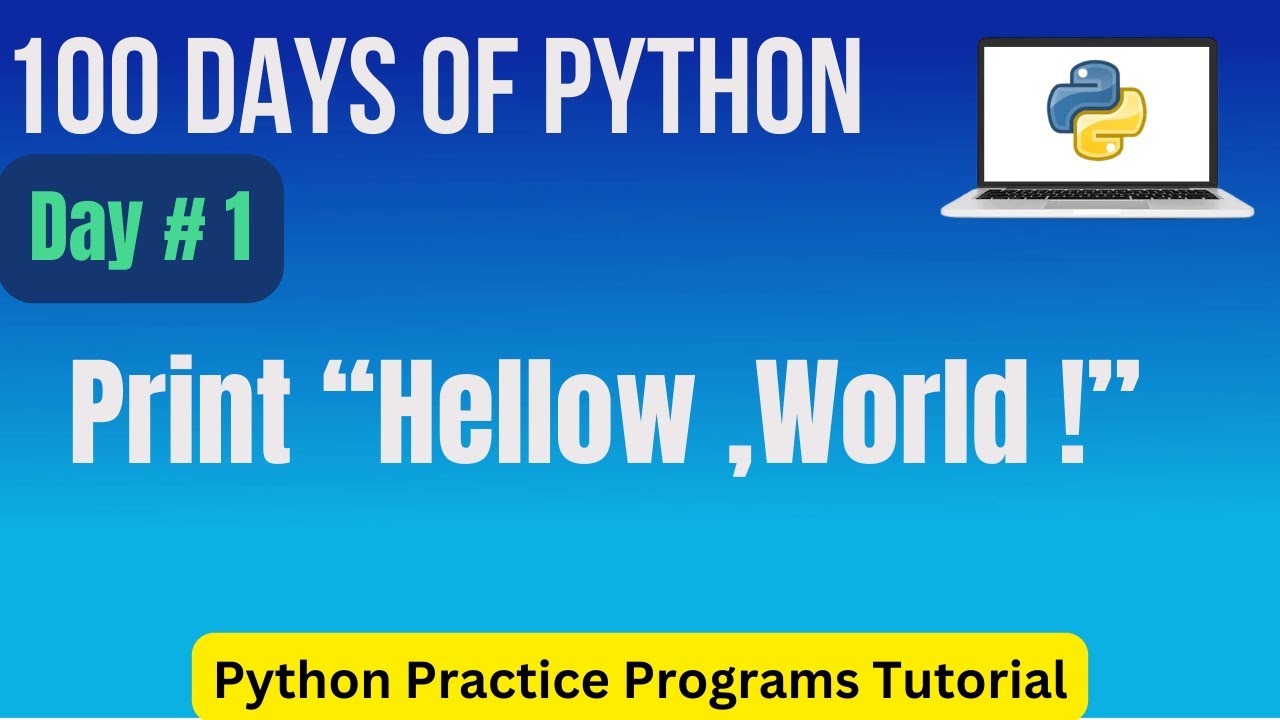 100 DAYS OF PYTHON

Day # 1

Print “Hellow ,World !”

Python Practice Programs Tutorial